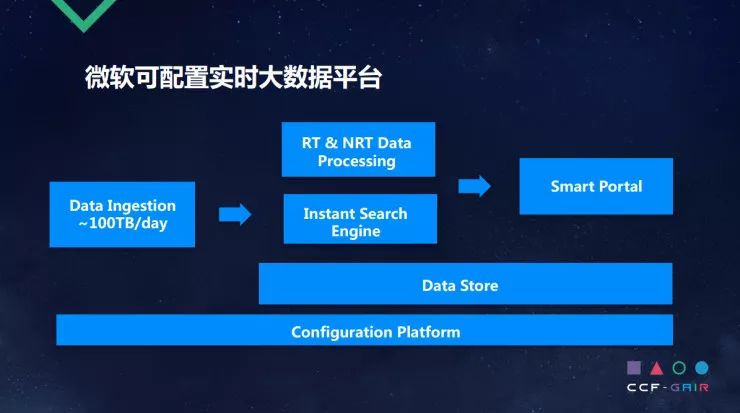 微软可配置实时大数据平台

Data Ingestion ~100TB/day

RT & NRT Data Processing

Instant Search Engine

Smart Portal

Data Store

Configuration Platform

CCF-GAIR